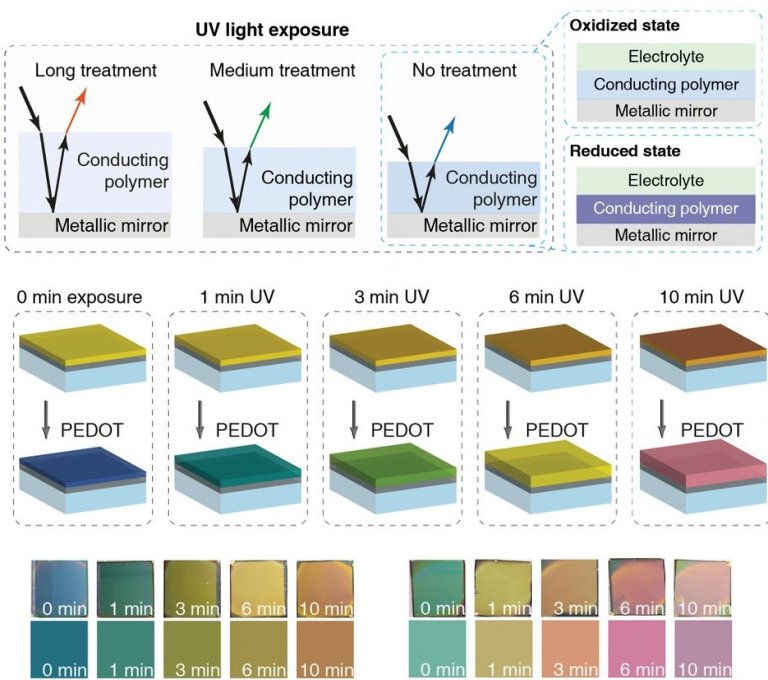 UV light exposure

Long treatment

Conducting polymer

Metallic mirror

Medium treatment

Conducting polymer

Metallic mirror

No treatment

Conducting polymer

Metallic mirror

Oxidized state

Electrolyte

Conducting polymer

Metallic mirror

Reduced state

Electrolyte

Conducting polymer

Metallic mirror

0 min exposure

PEDOT

1 min UV

PEDOT

3 min UV

PEDOT

6 min UV

PEDOT

10 min UV

PEDOT

0 min 1 min 3 min 6 min 10 min

0 min 1 min 3 min 6 min 10 min

0 min 1 min 3 min 6 min 10 min

0 min 1 min 3 min 6 min 10 min